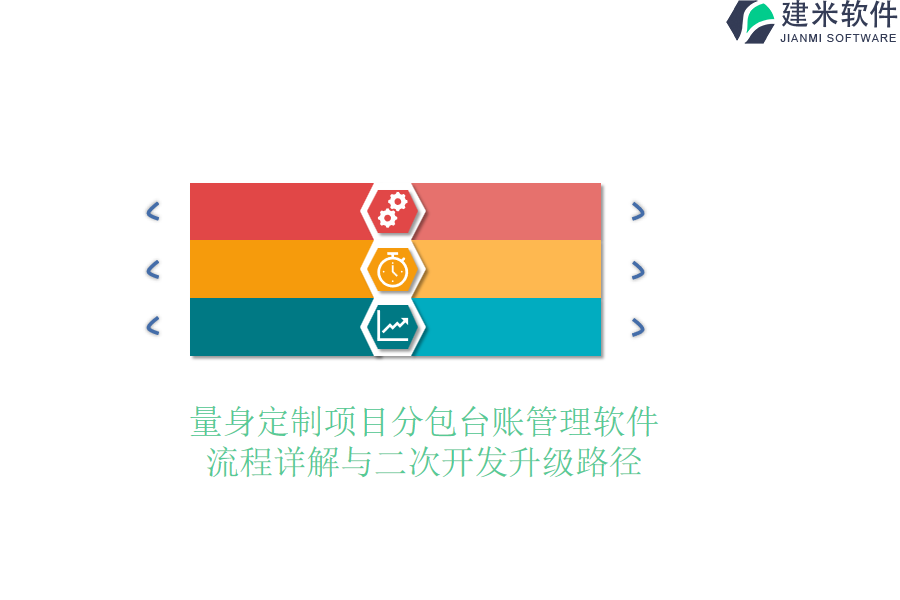 建米软件
JIANMI SOFTWARE

量身定制项目分包台账管理软件
流程详解与二次开发升级路径